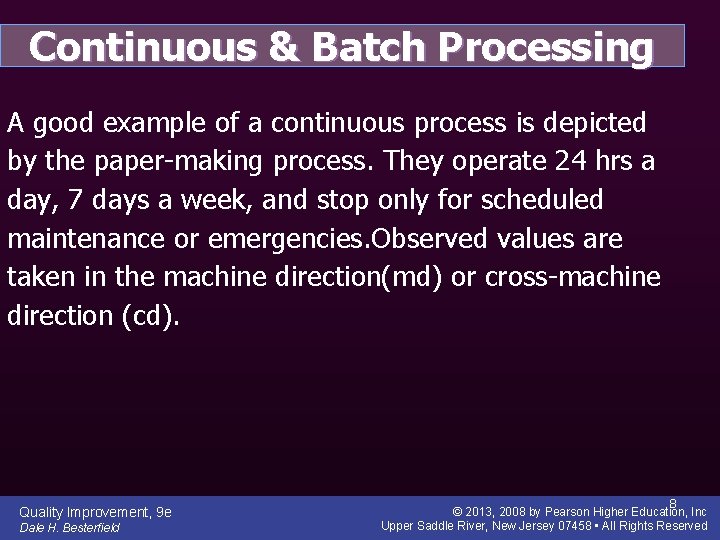 Continuous & Batch Processing

A good example of a continuous process is depicted by the paper-making process. They operate 24 hrs a day, 7 days a week, and stop only for scheduled maintenance or emergencies.Observed values are taken in the machine direction(md) or cross-machine direction (cd).

Quality Improvement, 9e
Dale H. Besterfield

8

© 2013, 2008 by Pearson Higher Education, Inc
Upper Saddle River, New Jersey 07458 • All Rights Reserved